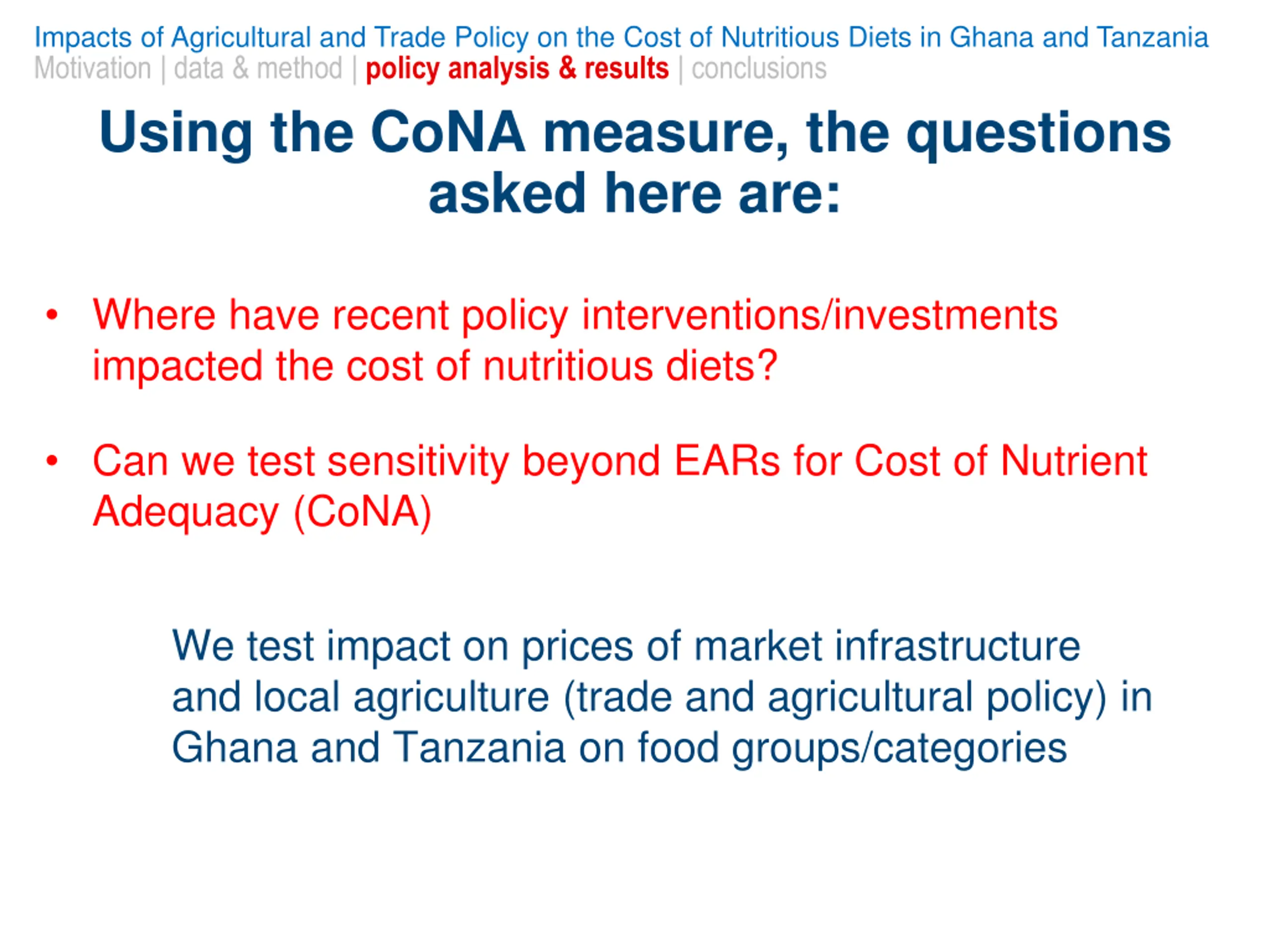 Impacts of Agricultural and Trade Policy on the Cost of Nutritious Diets in Ghana and Tanzania
Motivation | data & method | policy analysis & results | conclusions

Using the CoNA measure, the questions asked here are:

• Where have recent policy interventions/investments impacted the cost of nutritious diets?

• Can we test sensitivity beyond EARs for Cost of Nutrient Adequacy (CoNA)

We test impact on prices of market infrastructure and local agriculture (trade and agricultural policy) in Ghana and Tanzania on food groups/categories